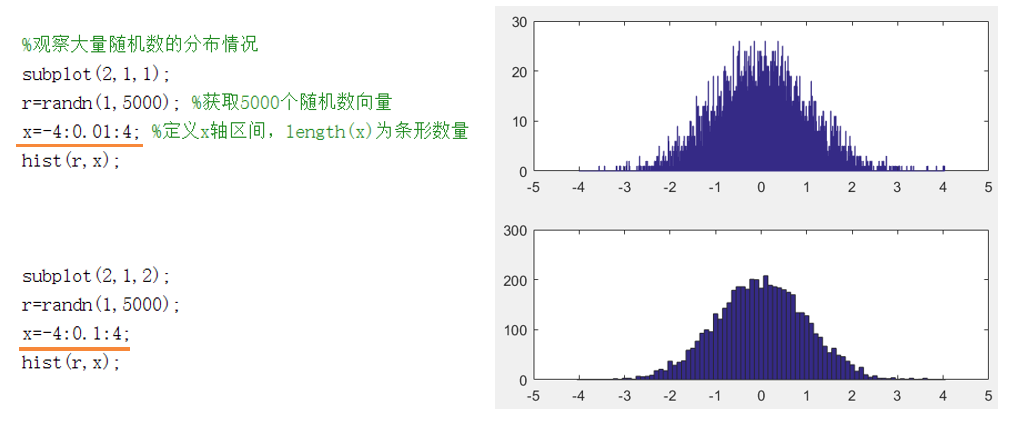 %观察大量随机数的分布情况
subplot(2,1,1);
r=randn(1,5000); %获取5000个随机数向量
x=-4:0.01:4; %定义x轴区间，length(x)为条形数量
hist(r,x);

subplot(2,1,2);
r=randn(1,5000);
x=-4:0.1:4;
hist(r,x);

30
20
10
0
-5 -4 -3 -2 -1 0 1 2 3 4 5

300
200
100
0
-5 -4 -3 -2 -1 0 1 2 3 4 5